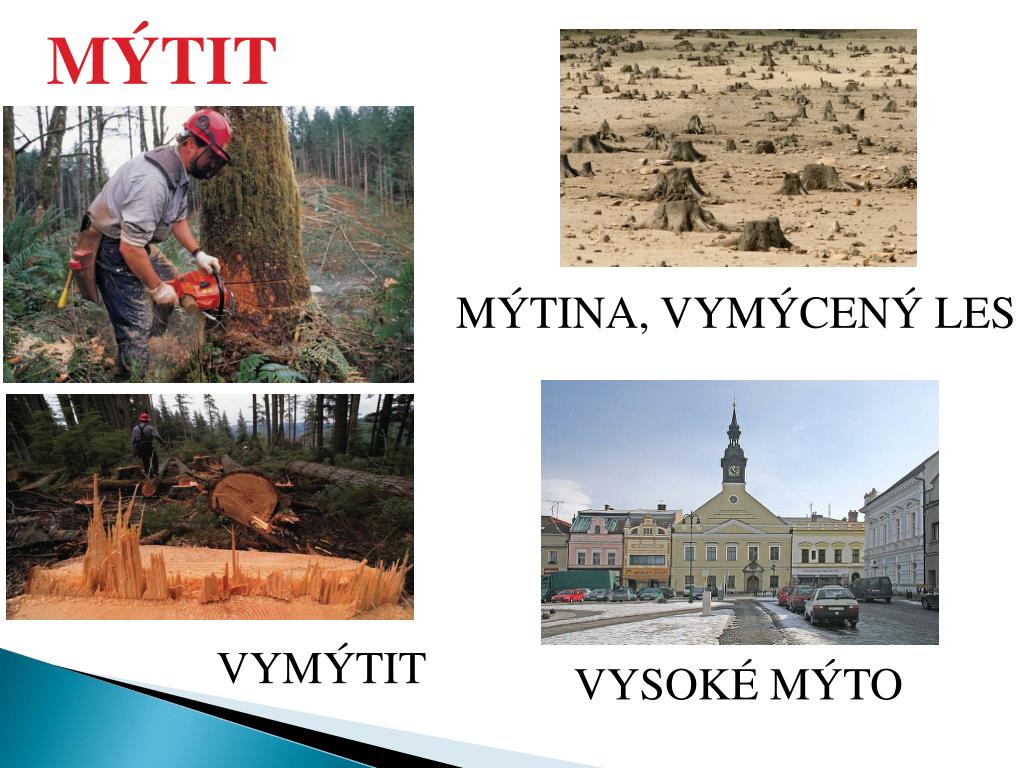 MÝTIT

MÝTINA, VYMÝCENÝ LES

VYMÝTIT

VYSOKÉ MÝTO